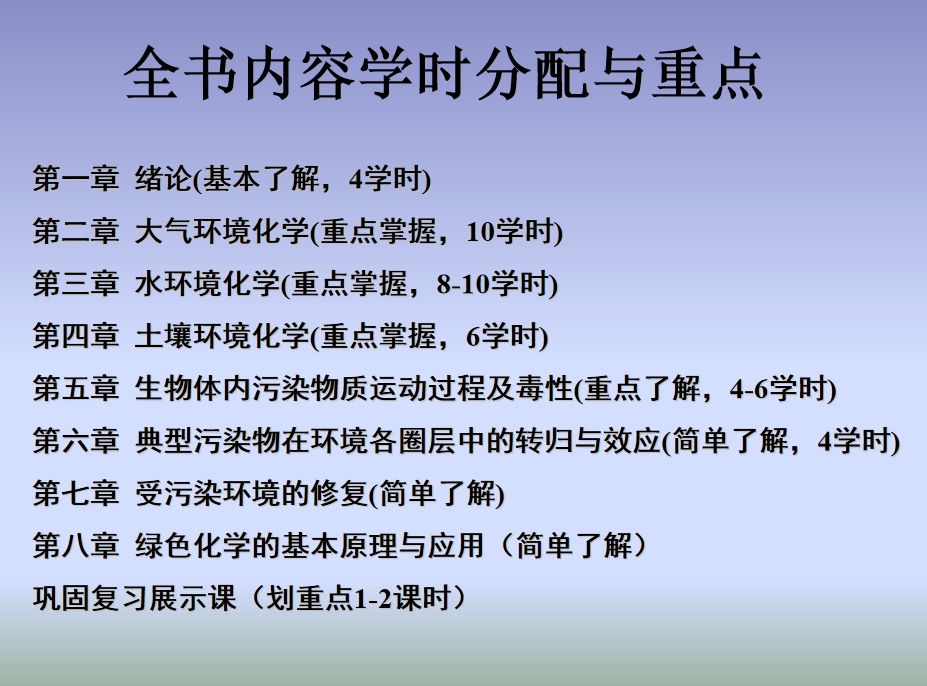 全书内容学时分配与重点

第一章 绪论(基本了解，4学时)

第二章 大气环境化学(重点掌握，10学时)

第三章 水环境化学(重点掌握，8-10学时)

第四章 土壤环境化学(重点掌握，6学时)

第五章 生物体内污染物质运动过程及毒性(重点了解，4-6学时)

第六章 典型污染物在环境各圈层中的转归与效应(简单了解，4学时)

第七章 受污染环境的修复(简单了解)

第八章 绿色化学的基本原理与应用（简单了解）

巩固复习展示课（划重点1-2课时）